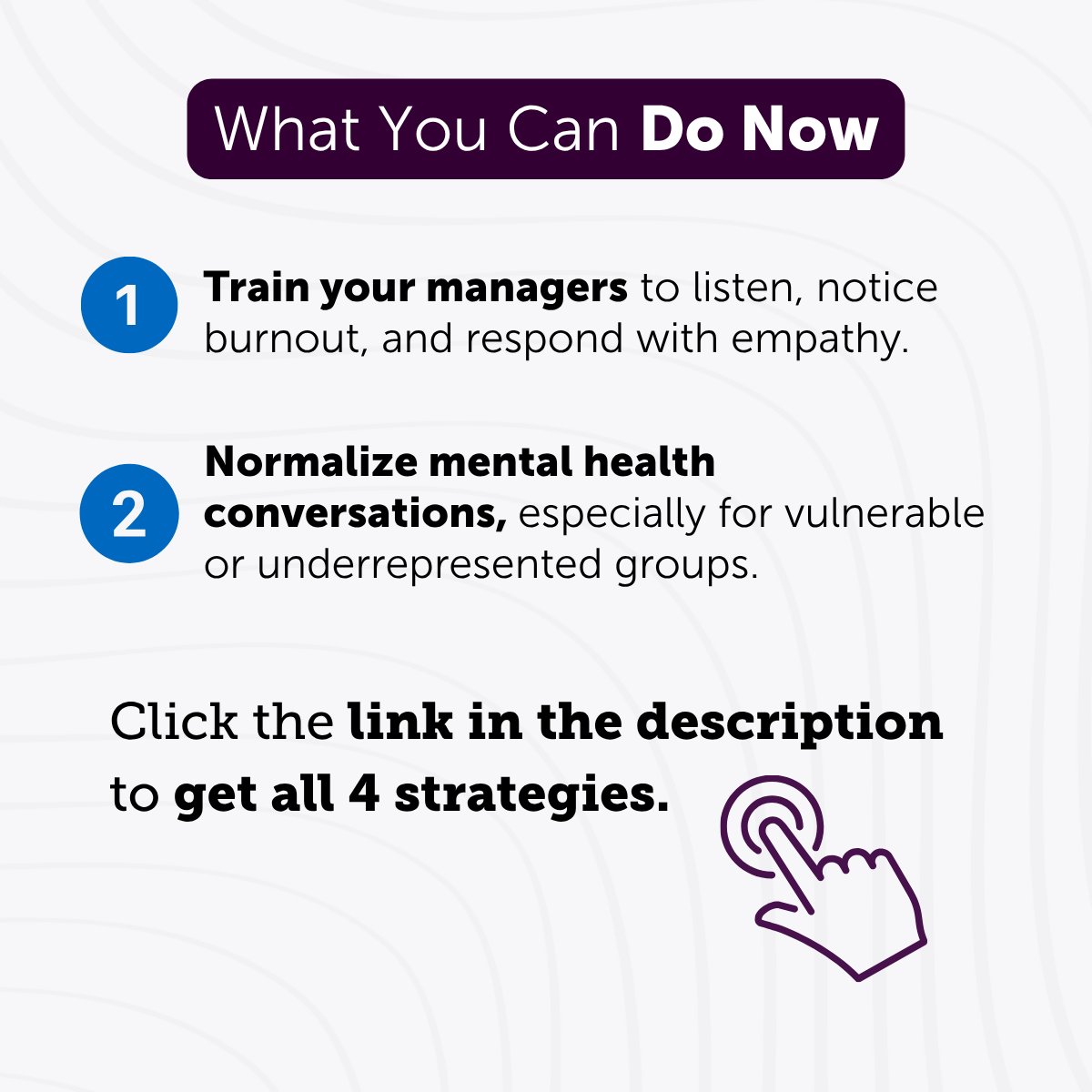 What You Can Do Now

1 Train your managers to listen, notice burnout, and respond with empathy.

2 Normalize mental health conversations, especially for vulnerable or underrepresented groups.

Click the link in the description to get all 4 strategies.